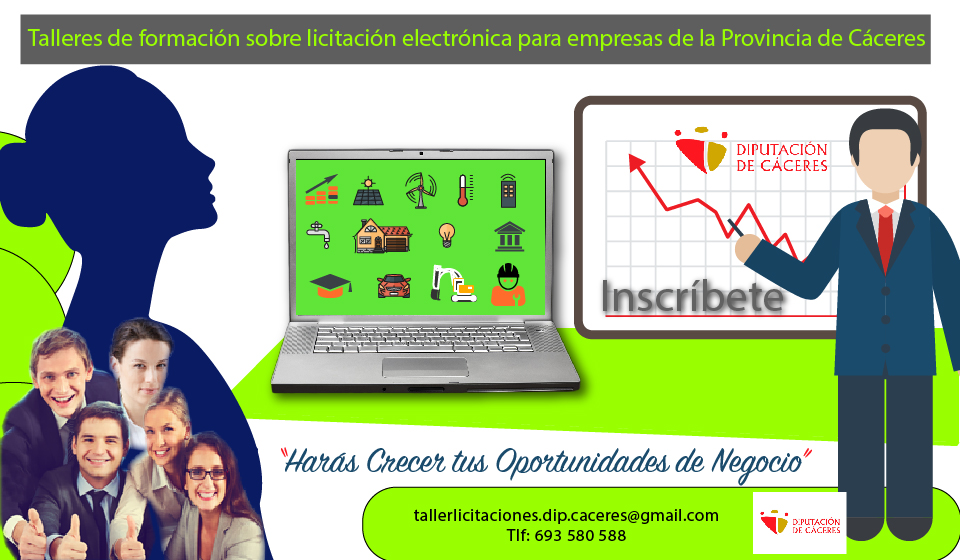 Talleres de formación sobre licitación electrónica para empresas de la Provincia de Cáceres

DIPUTACIÓN DE CÁCERES

Inscríbete

"Harás Crecer tus Oportunidades de Negocio"

tallerlicitaciones.dip.caceres@gmail.com
Tlf: 693 580 588

DIPUTACIÓN DE CÁCERES